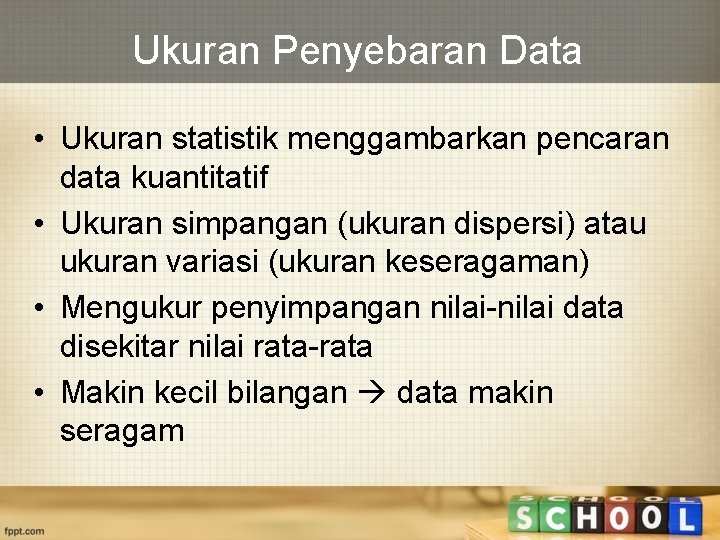 Ukuran Penyebaran Data

• Ukuran statistik menggambarkan pencaran data kuantitatif
• Ukuran simpangan (ukuran dispersi) atau ukuran variasi (ukuran keseragaman)
• Mengukur penyimpangan nilai-nilai data disekitar nilai rata-rata
• Makin kecil bilangan → data makin seragam

fppt.com

SCHOOL